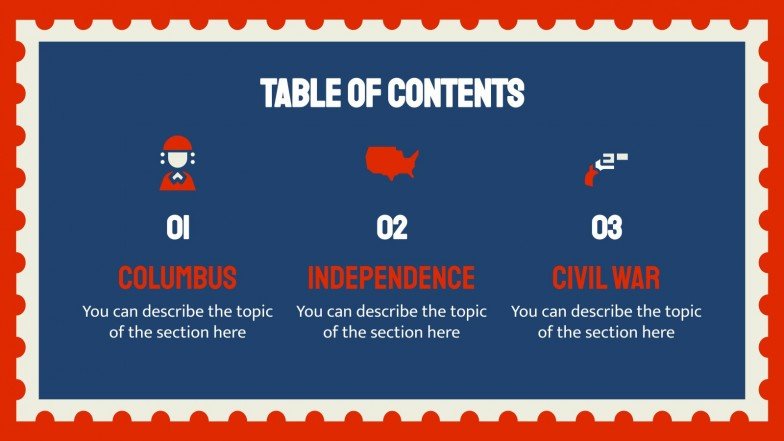 TABLE OF CONTENTS

01

COLUMBUS

You can describe the topic of the section here

02

INDEPENDENCE

You can describe the topic of the section here

03

CIVIL WAR

You can describe the topic of the section here